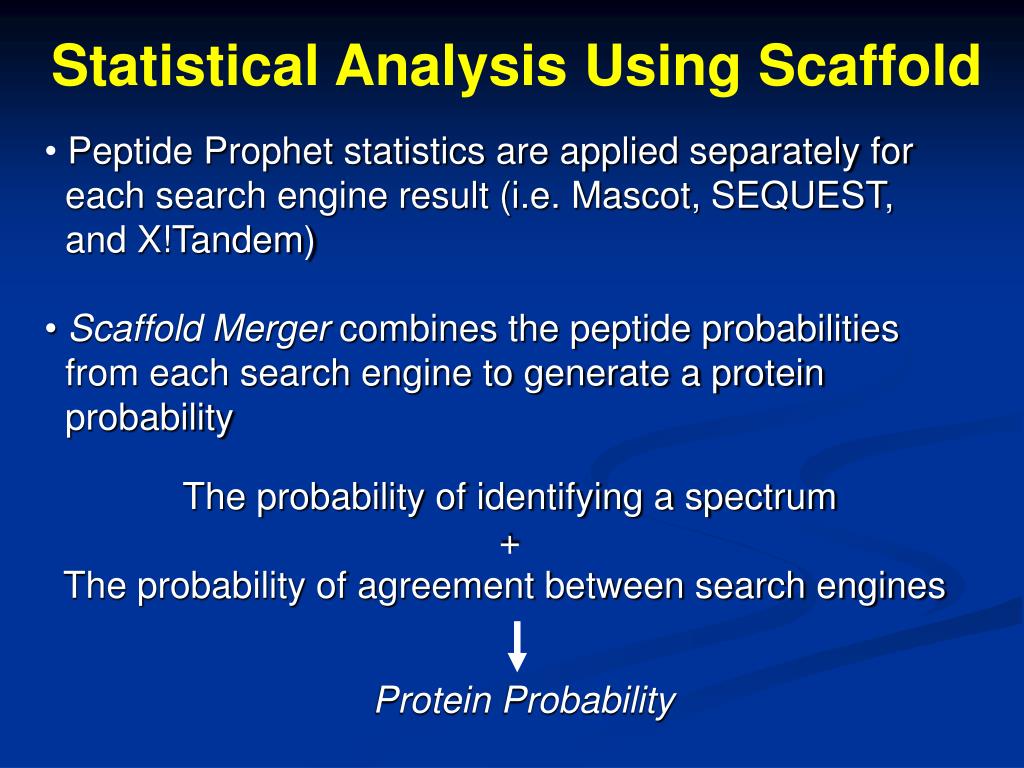 Statistical Analysis Using Scaffold

• Peptide Prophet statistics are applied separately for each search engine result (i.e. Mascot, SEQUEST, and X!Tandem)

• Scaffold Merger combines the peptide probabilities from each search engine to generate a protein probability

The probability of identifying a spectrum
+
The probability of agreement between search engines

Protein Probability